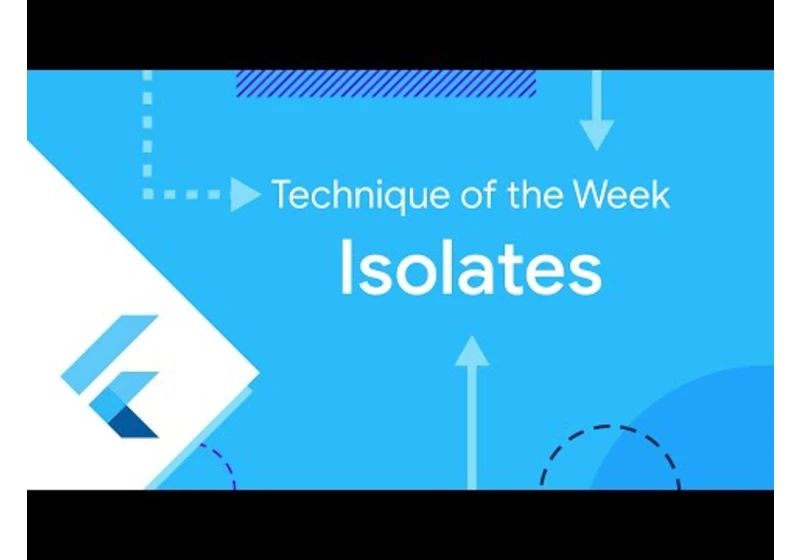 Technique of the Week

Isolates